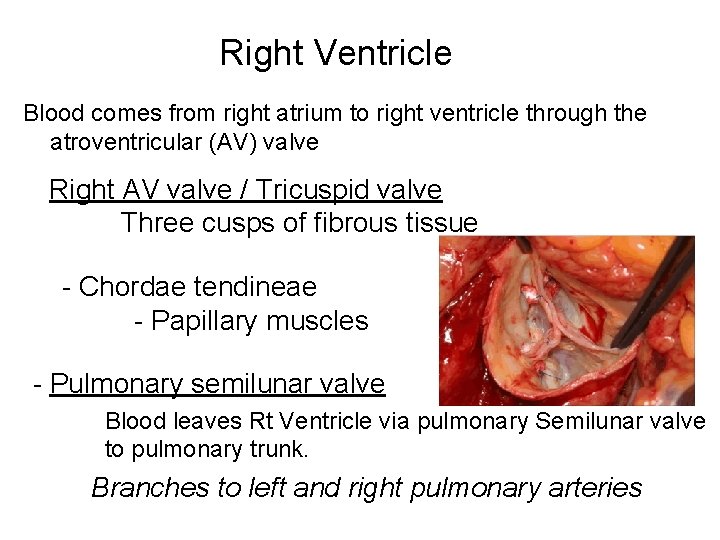 Right Ventricle

Blood comes from right atrium to right ventricle through the atroventricular (AV) valve

Right AV valve / Tricuspid valve

Three cusps of fibrous tissue

- Chordae tendineae

- Papillary muscles

- Pulmonary semilunar valve

Blood leaves Rt Ventricle via pulmonary Semilunar valve to pulmonary trunk.

Branches to left and right pulmonary arteries